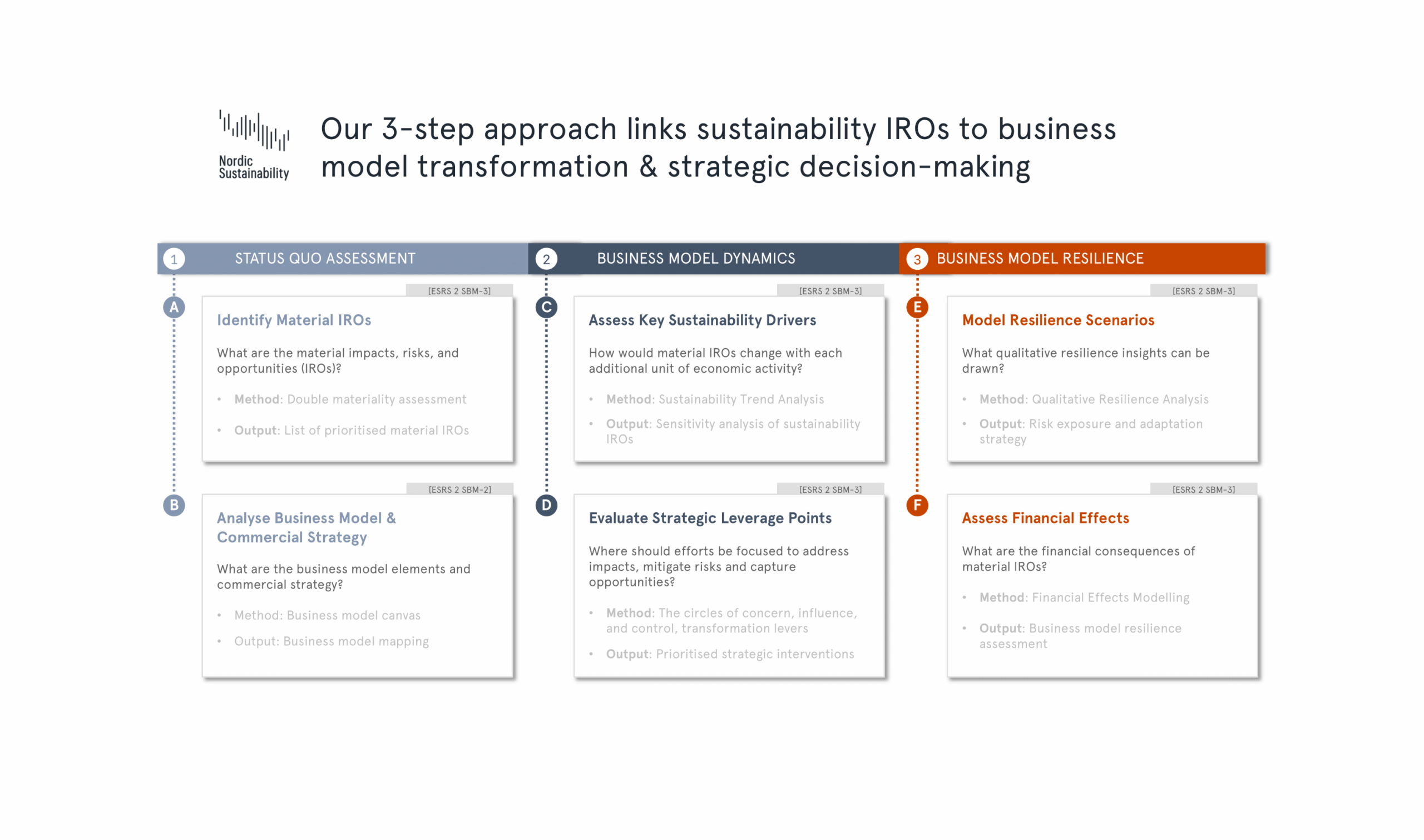 Nordic Sustainability

Our 3-step approach links sustainability IROs to business model transformation & strategic decision-making

1 STATUS QUO ASSESSMENT

A

[ESRS 2 SBM-3]

Identify Material IROs

What are the material impacts, risks, and opportunities (IROs)?

• Method: Double materiality assessment

• Output: List of prioritised material IROs

B

[ESRS 2 SBM-2]

Analyse Business Model & Commercial Strategy

What are the business model elements and commercial strategy?

• Method: Business model canvas

• Output: Business model mapping

2 BUSINESS MODEL DYNAMICS

C

[ESRS 2 SBM-3]

Assess Key Sustainability Drivers

How would material IROs change with each additional unit of economic activity?

• Method: Sustainability Trend Analysis

• Output: Sensitivity analysis of sustainability IROs

D

[ESRS 2 SBM-3]

Evaluate Strategic Leverage Points

Where should efforts be focused to address impacts, mitigate risks and capture opportunities?

• Method: The circles of concern, influence, and control, transformation levers

• Output: Prioritised strategic interventions

3 BUSINESS MODEL RESILIENCE

E

[ESRS 2 SBM-3]

Model Resilience Scenarios

What qualitative resilience insights can be drawn?

• Method: Qualitative Resilience Analysis

• Output: Risk exposure and adaptation strategy

F

[ESRS 2 SBM-3]

Assess Financial Effects

What are the financial consequences of material IROs?

• Method: Financial Effects Modelling

• Output: Business model resilience assessment